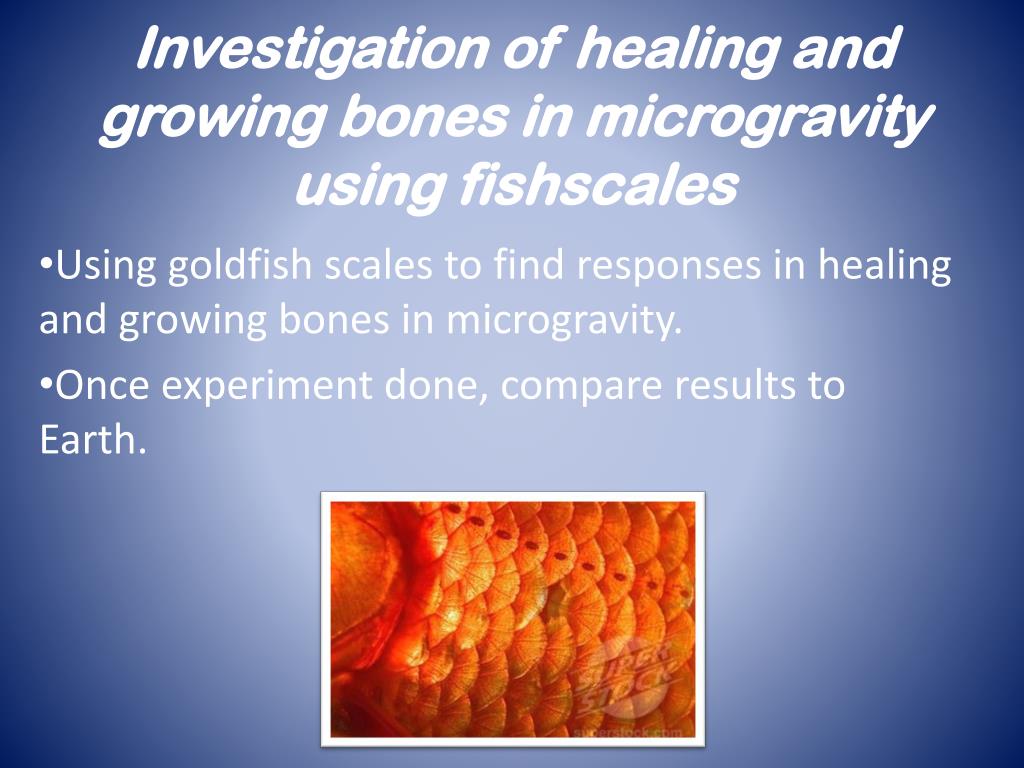 Investigation of healing and growing bones in microgravity using fishscales

•Using goldfish scales to find responses in healing and growing bones in microgravity.

•Once experiment done, compare results to Earth.

SUPER STOCK
superstock.com